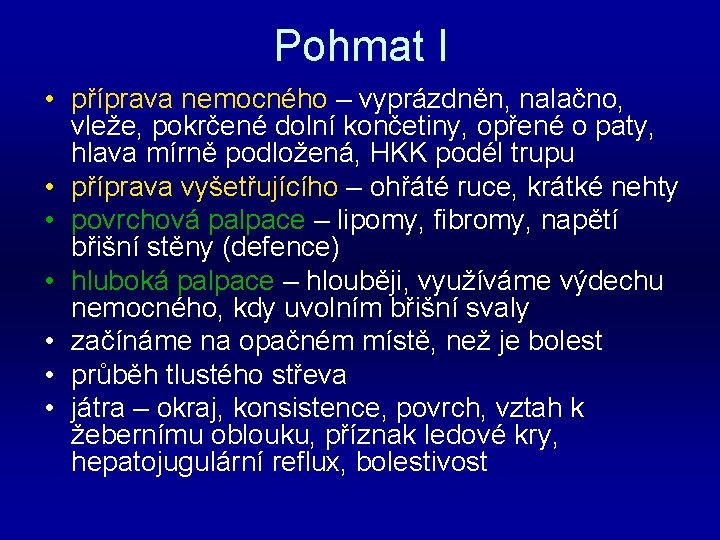 Pohmat I

• příprava nemocného – vyprázdněn, nalačno, vleže, pokrčené dolní končetiny, opřené o paty, hlava mírně podložená, HKK podél trupu
• příprava vyšetřujícího – ohřáté ruce, krátké nehty
• povrchová palpace – lipomy, fibromy, napětí břišní stěny (defence)
• hluboká palpace – hlouběji, využíváme výdechu nemocného, kdy uvolním břišní svaly
• začínáme na opačném místě, než je bolest
• průběh tlustého střeva
• játra – okraj, konsistence, povrch, vztah k žebernímu oblouku, příznak ledové kry, hepatojugulární reflux, bolestivost